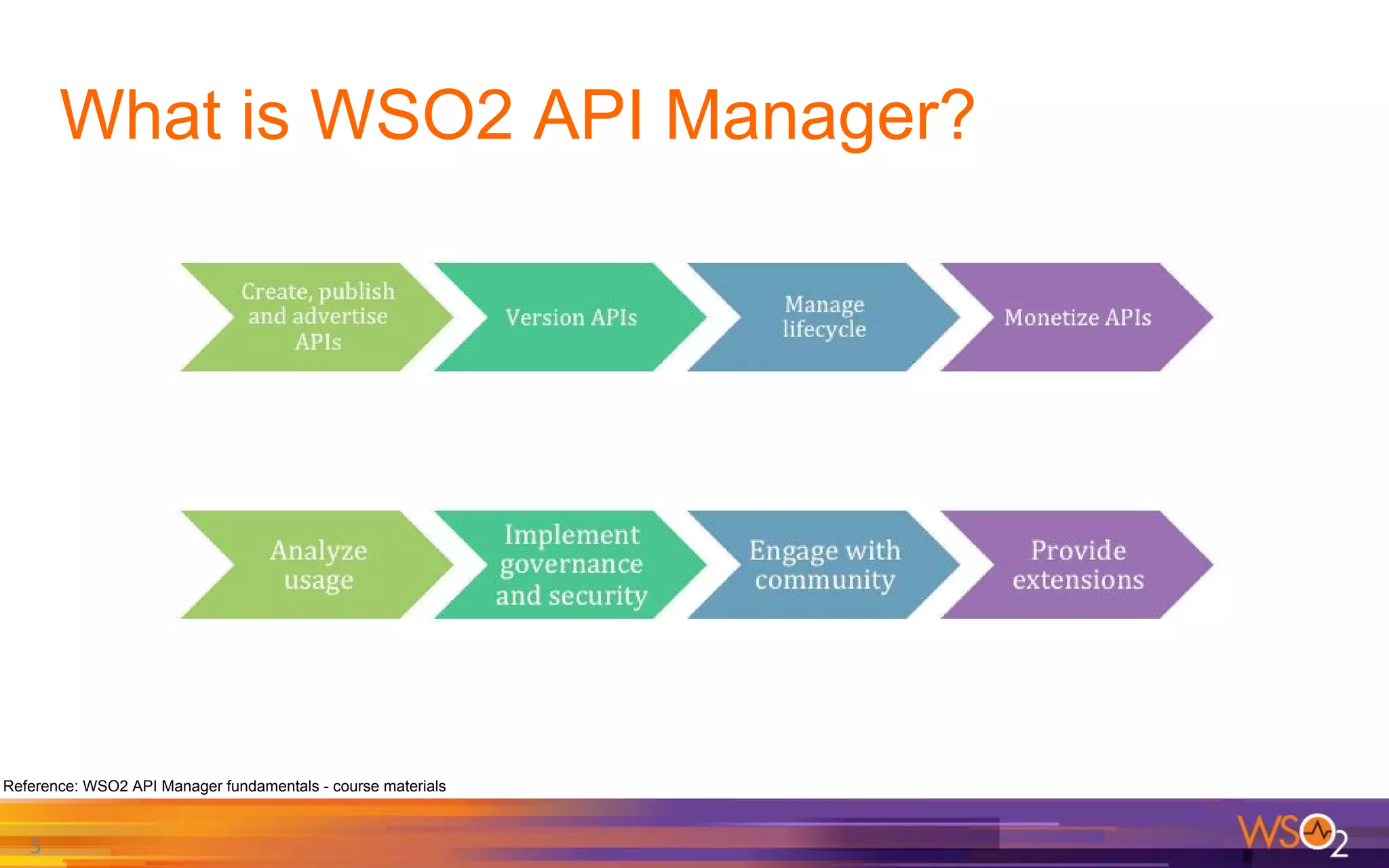 What is WSO2 API Manager?

Create, publish and advertise APIs

Version APIs

Manage lifecycle

Monetize APIs

Analyze usage

Implement governance and security

Engage with community

Provide extensions

Reference: WSO2 API Manager fundamentals - course materials

5

WSO2